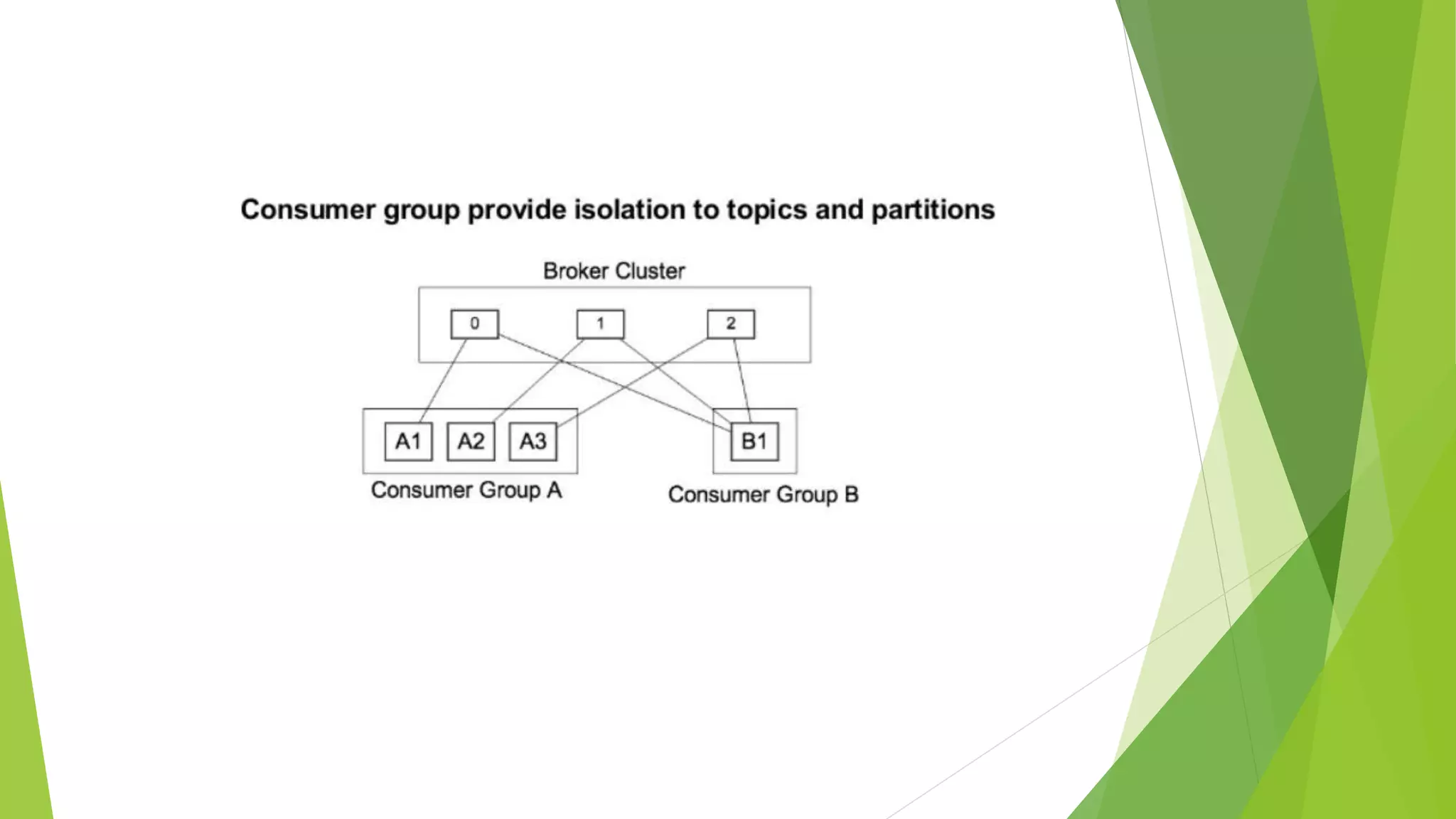 Consumer group provide isolation to topics and partitions

Broker Cluster

0

1

2

A1

A2

A3

B1

Consumer Group A

Consumer Group B